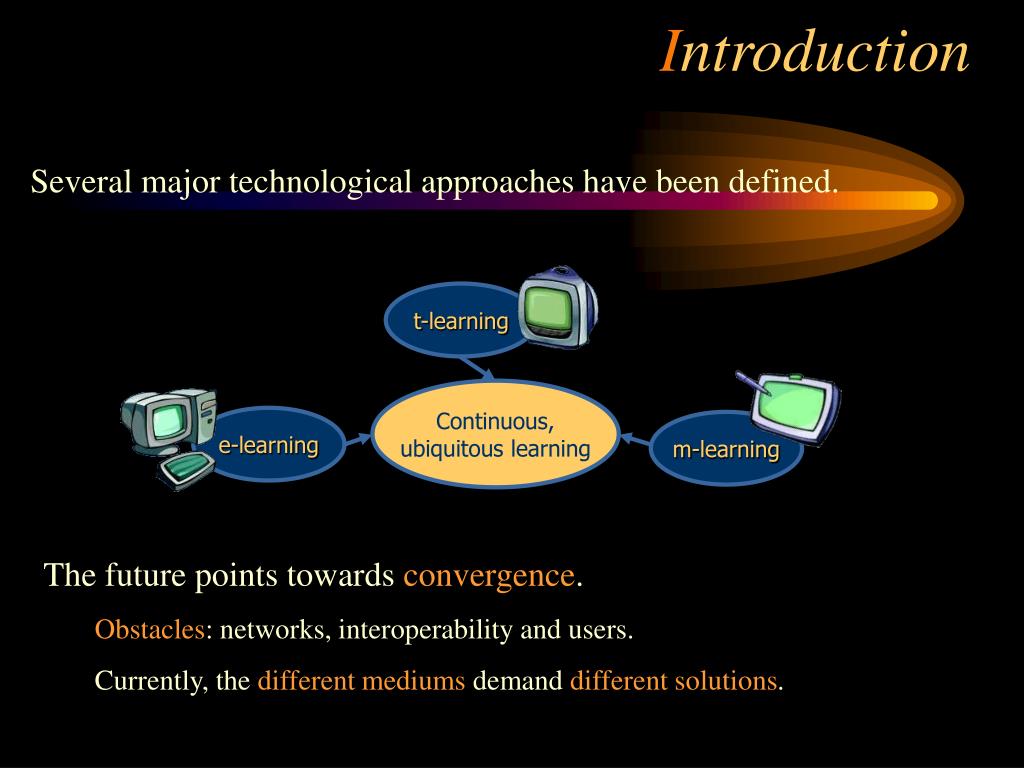 Introduction

Several major technological approaches have been defined.

t-learning

e-learning

Continuous, ubiquitous learning

m-learning

The future points towards convergence.

Obstacles: networks, interoperability and users.

Currently, the different mediums demand different solutions.